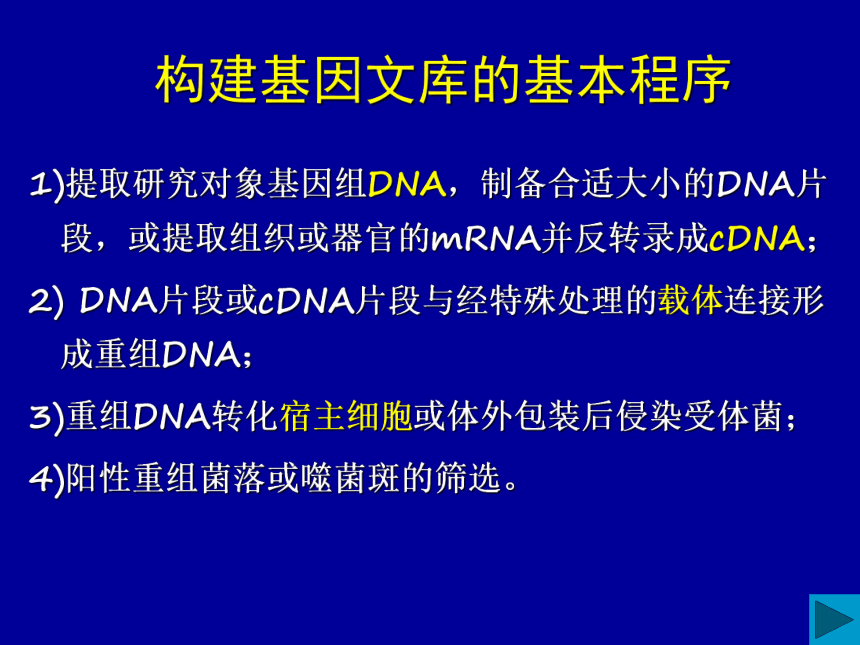 构建基因文库的基本程序

1)提取研究对象基因组DNA，制备合适大小的DNA片段，或提取组织或器官的mRNA并反转录成cDNA；

2) DNA片段或cDNA片段与经特殊处理的载体连接形成重组DNA；

3)重组DNA转化宿主细胞或体外包装后侵染受体菌；

4)阳性重组菌落或噬菌斑的筛选。